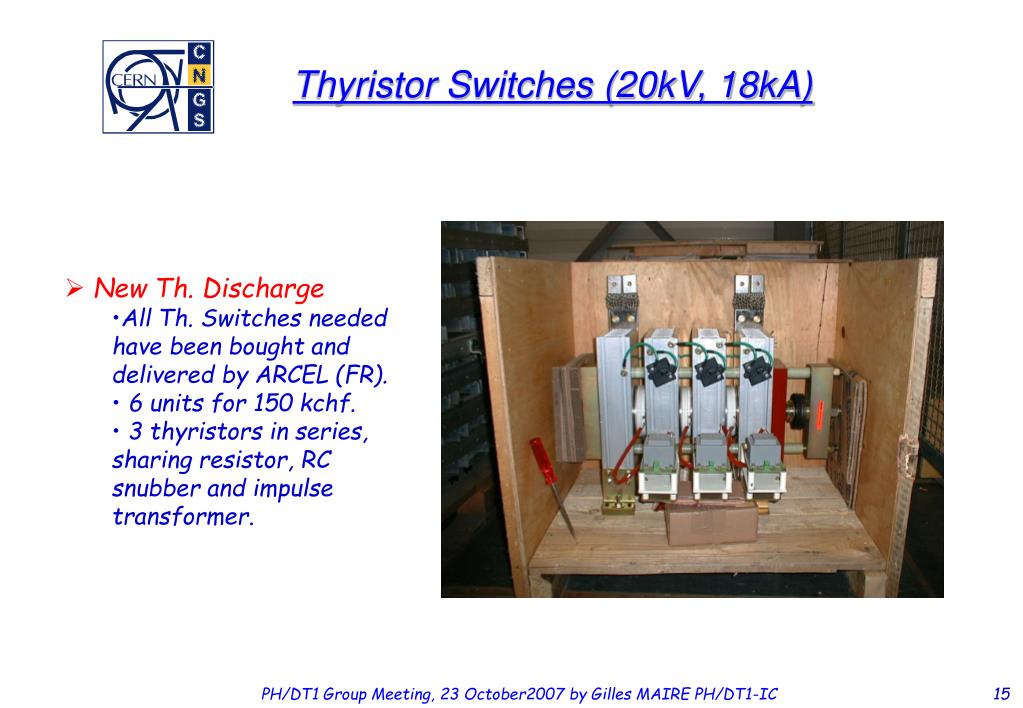 CERN C N G S

Thyristor Switches (20kV, 18kA)

➢ New Th. Discharge

•All Th. Switches needed have been bought and delivered by ARCEL (FR).

• 6 units for 150 kchf.

• 3 thyristors in series, sharing resistor, RC snubber and impulse transformer.

PH/DT1 Group Meeting, 23 October2007 by Gilles MAIRE PH/DT1-IC

15